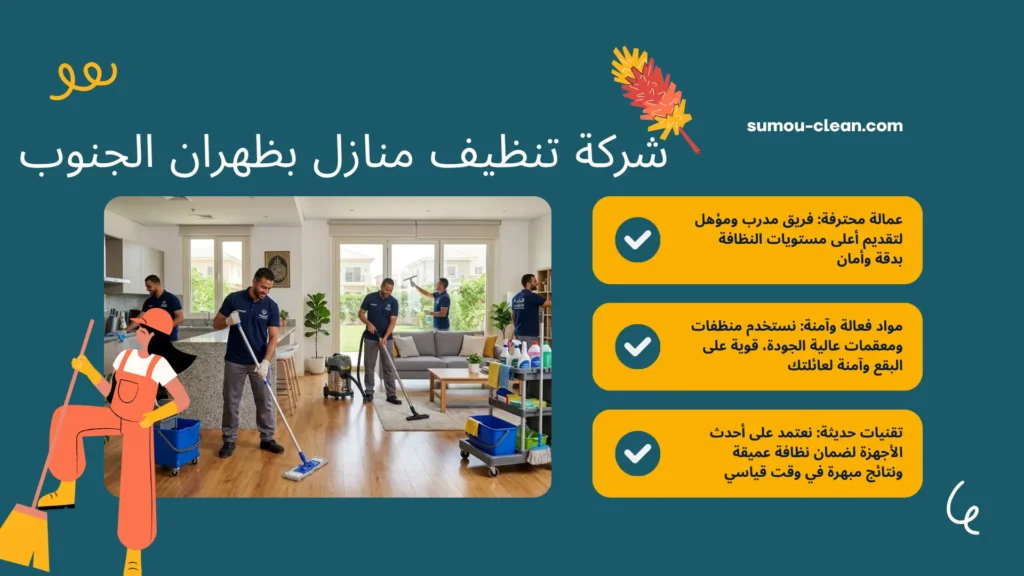 sumou-clean.com

شركة تنظيف منازل بظهران الجنوب

عمالة محترفة: فريق مدرب ومؤهل لتقديم أعلى مستويات النظافة بدقة وأمان

مواد فعالة وآمنة: نستخدم منظفات ومعقمات عالية الجودة، قوية على البقع وآمنة لعائلتك

تقنيات حديثة: نعتمد على أحدث الأجهزة لضمان نظافة عميقة ونتائج مبهرة في وقت قياسي